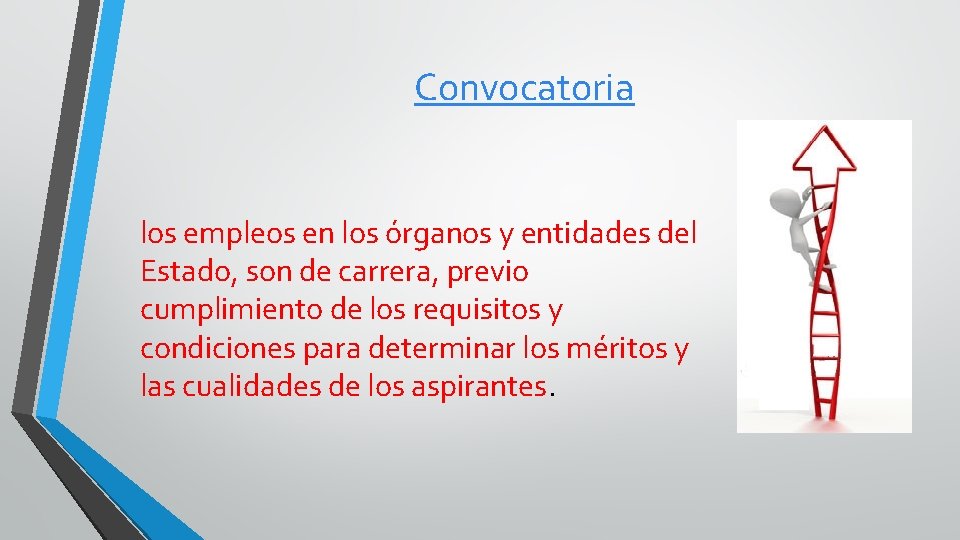 Convocatoria

los empleos en los órganos y entidades del Estado, son de carrera, previo cumplimiento de los requisitos y condiciones para determinar los méritos y las cualidades de los aspirantes.